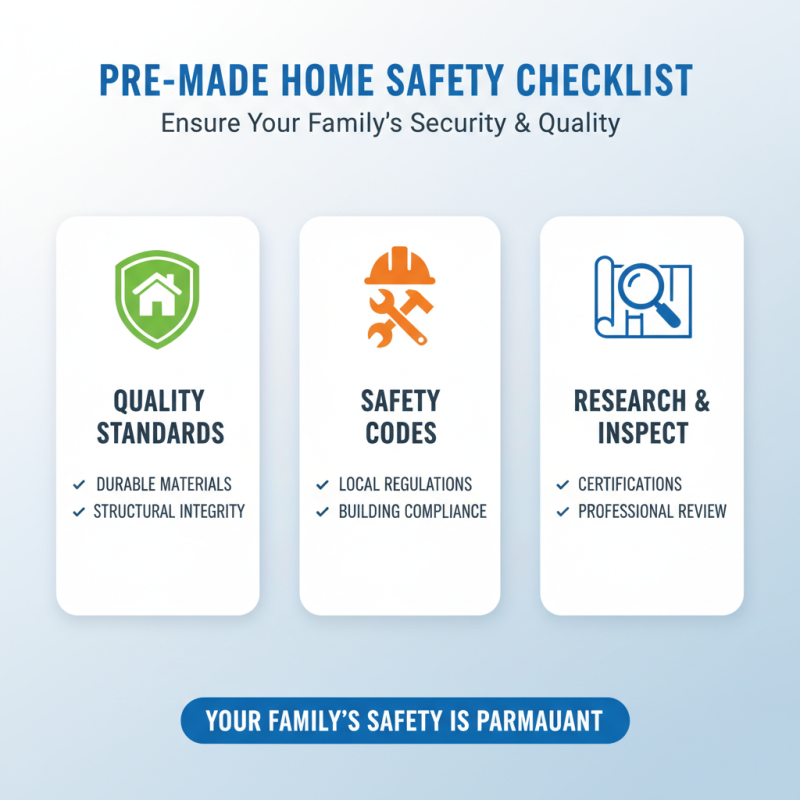 PRE-MADE HOME SAFETY CHECKLIST
Ensure Your Family's Security & Quality

QUALITY STANDARDS

✓ DURABLE MATERIALS
✓ STRUCTURAL INTEGRITY

SAFETY CODES

✓ LOCAL REGULATIONS
✓ BUILDING COMPLIANCE

RESEARCH & INSPECT

✓ CERTIFICATIONS
✓ PROFESSIONAL REVIEW

YOUR FAMILY'S SAFETY IS PARMAUANT